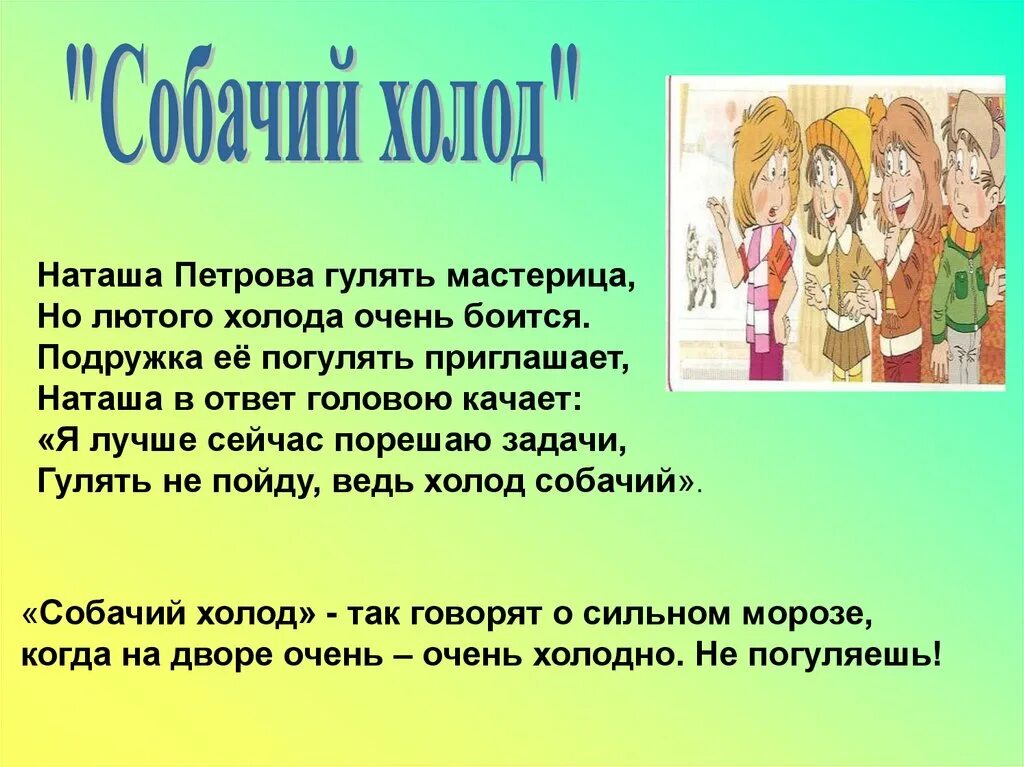 "Собачий холод"

Наташа Петрова гулять мастерица,
Но лютого холода очень боится.
Подружка её погулять приглашает,
Наташа в ответ головою качает:
«Я лучше сейчас порешаю задачи,
Гулять не пойду, ведь холод собачий».

«Собачий холод» - так говорят о сильном морозе, когда на дворе очень – очень холодно. Не погуляешь!